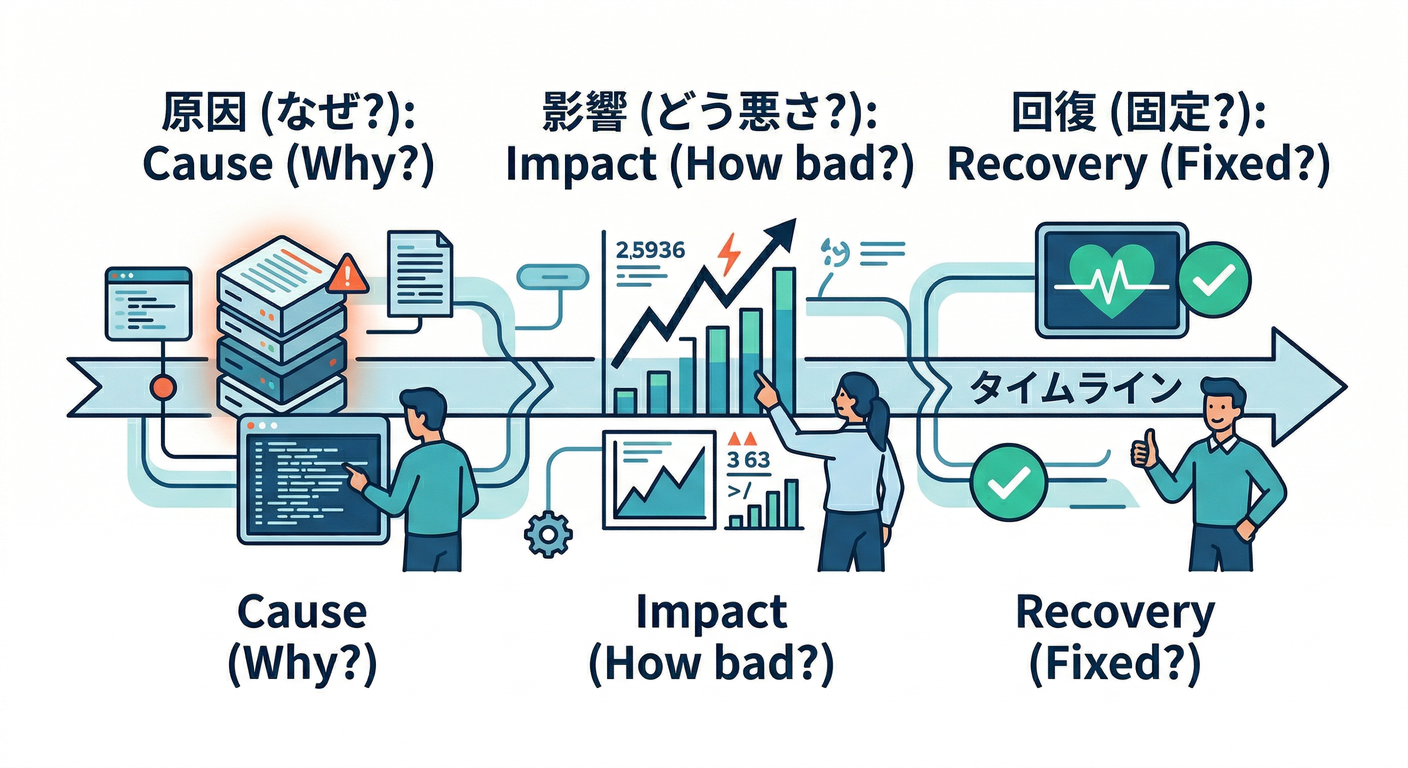 原因 (なぜ?):
Cause (Why?)

影響 (どう悪さ?):
Impact (How bad?)

回復 (固定?):
Recovery (Fixed?)

2,5936

タイムライン

3 63

>/

Cause
(Why?)

Impact
(How bad?)

Recovery
(Fixed?)